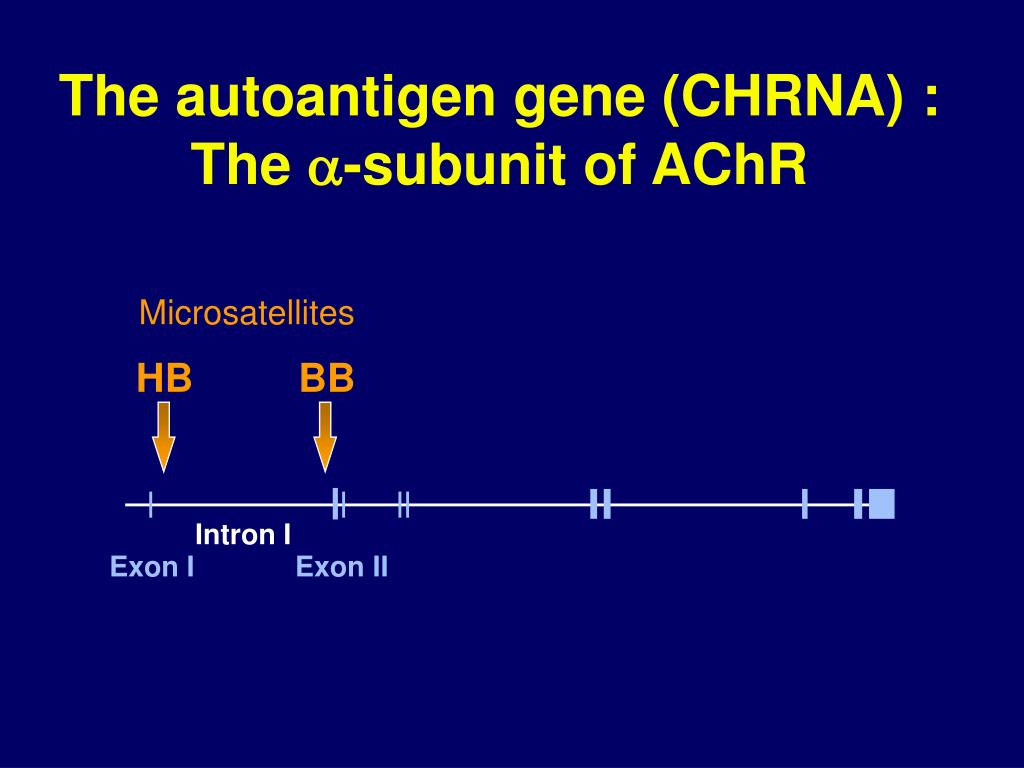 The autoantigen gene (CHRNA) : The $\alpha$-subunit of AChR

Microsatellites

HB

BB

Intron I

Exon I

Exon II